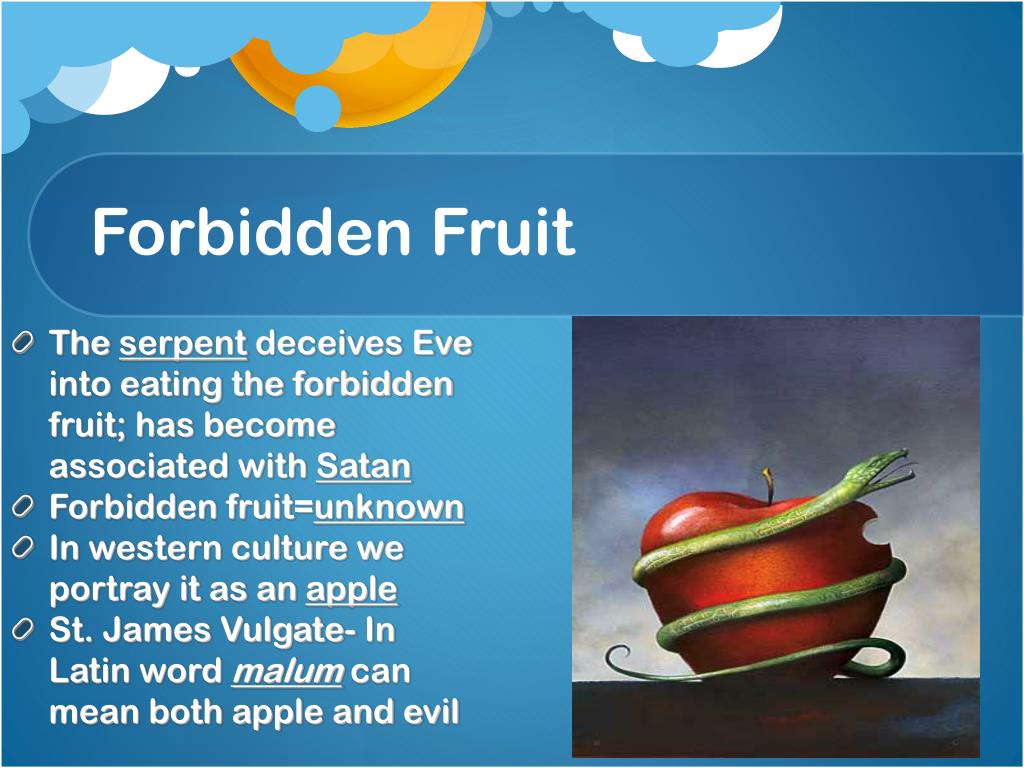 Forbidden Fruit

The serpent deceives Eve into eating the forbidden fruit; has become associated with Satan
Forbidden fruit=unknown
In western culture we portray it as an apple
St. James Vulgate- In Latin word malum can mean both apple and evil